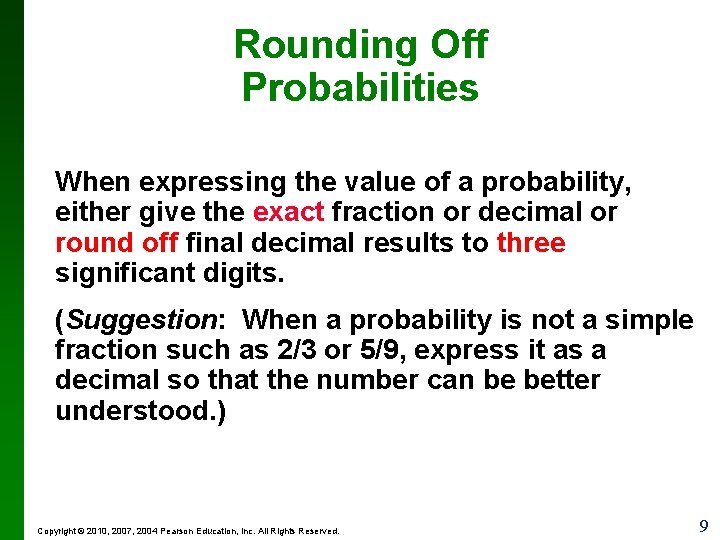 Rounding Off Probabilities

When expressing the value of a probability, either give the exact fraction or decimal or round off final decimal results to three significant digits.

(Suggestion: When a probability is not a simple fraction such as 2/3 or 5/9, express it as a decimal so that the number can be better understood.)

Copyright © 2010, 2007, 2004 Pearson Education, Inc. All Rights Reserved.

9